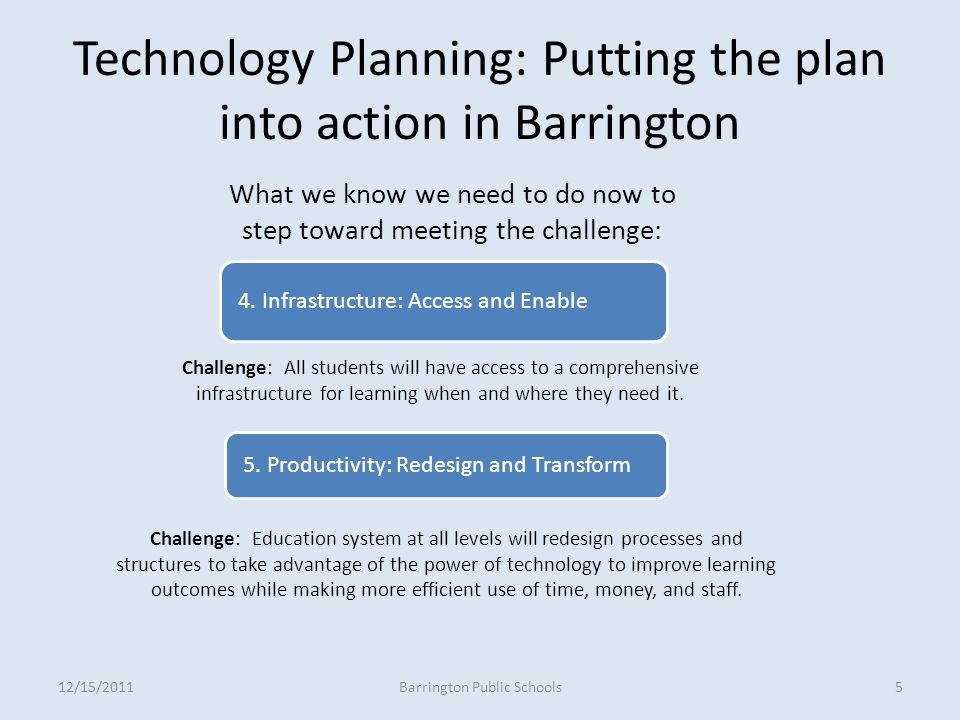 Technology Planning: Putting the plan into action in Barrington

What we know we need to do now to step toward meeting the challenge:

4. Infrastructure: Access and Enable

Challenge: All students will have access to a comprehensive infrastructure for learning when and where they need it.

5. Productivity: Redesign and Transform

Challenge: Education system at all levels will redesign processes and structures to take advantage of the power of technology to improve learning outcomes while making more efficient use of time, money, and staff.

12/15/2011

Barrington Public Schools

5